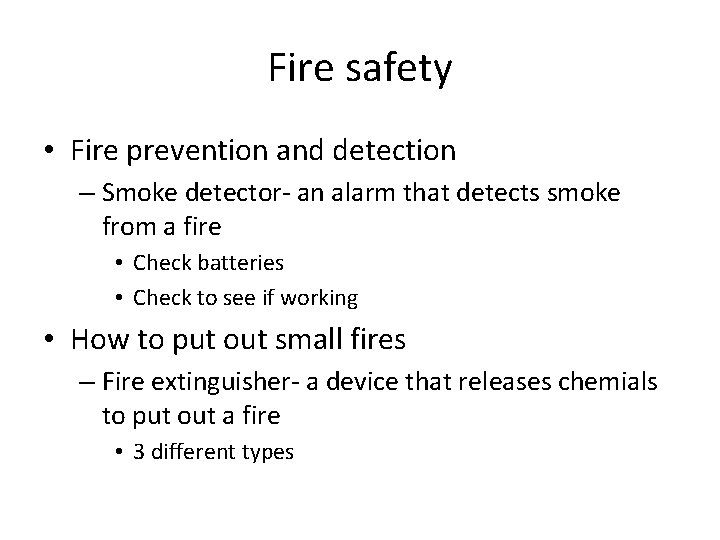 Fire safety

• Fire prevention and detection
– Smoke detector- an alarm that detects smoke from a fire
• Check batteries
• Check to see if working

• How to put out small fires
– Fire extinguisher- a device that releases chemials to put out a fire
• 3 different types